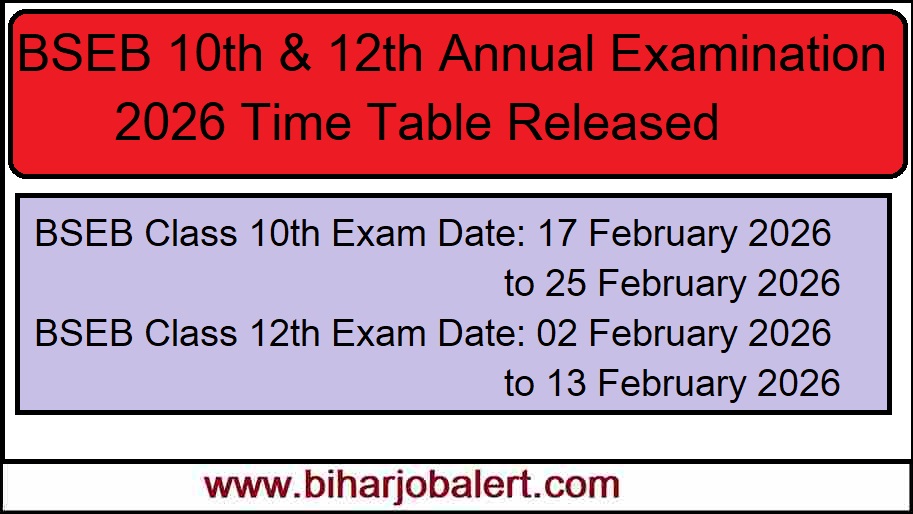 BSEB 10th & 12th Annual Examination 2026 Time Table Released

BSEB Class 10th Exam Date: 17 February 2026 to 25 February 2026
BSEB Class 12th Exam Date: 02 February 2026 to 13 February 2026

www.biharjobalert.com